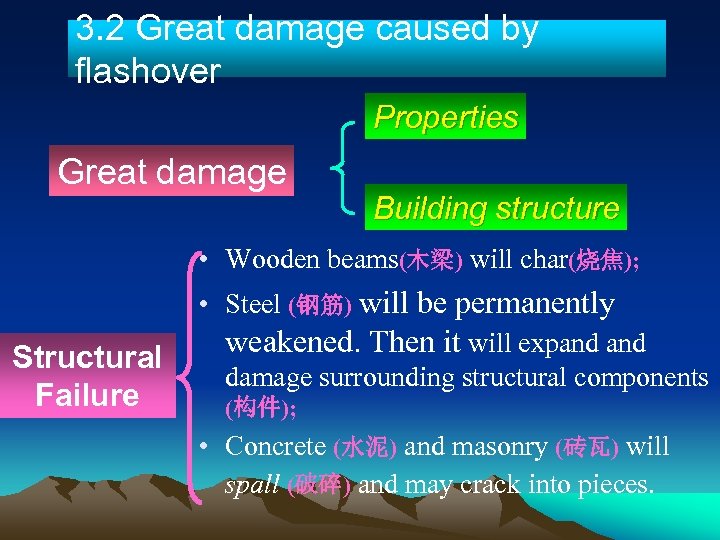 3.2 Great damage caused by flashover

Great damage

Properties

Building structure

Structural Failure

• Wooden beams(木梁) will char(烧焦);

• Steel (钢筋) will be permanently weakened. Then it will expand and damage surrounding structural components (构件);

• Concrete (水泥) and masonry (砖瓦) will spall (破碎) and may crack into pieces.